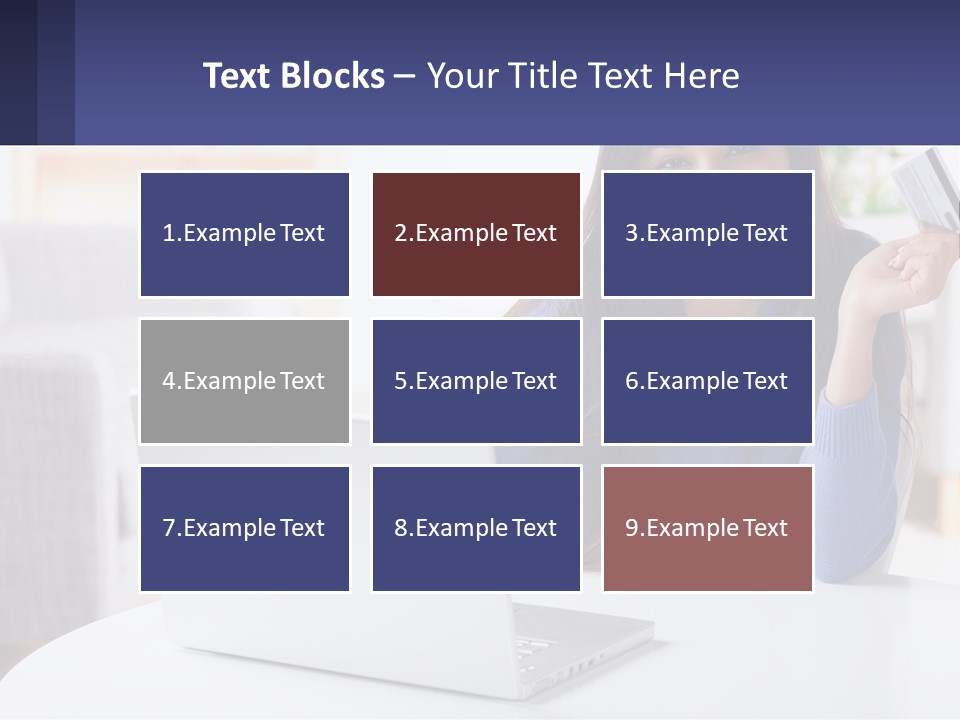 Text Blocks – Your Title Text Here

1.Example Text

2.Example Text

3.Example Text

4.Example Text

5.Example Text

6.Example Text

7.Example Text

8.Example Text

9.Example Text